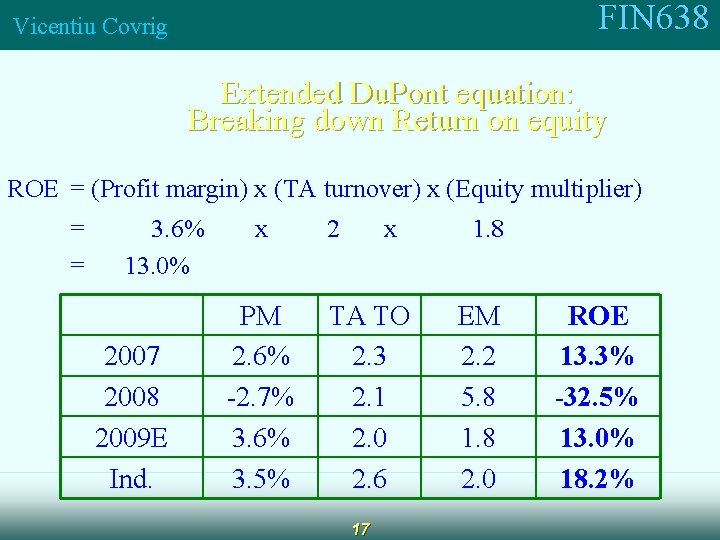 Vicentiu Covrig

FIN638

Extended DuPont equation:
Breaking down Return on equity

ROE = (Profit margin) x (TA turnover) x (Equity multiplier)
= 3.6% x 2 x 1.8
= 13.0%

|  | PM | TA TO | EM | ROE |
|---|---|---|---|---|
| 2007 | 2.6% | 2.3 | 2.2 | 13.3% |
| 2008 | -2.7% | 2.1 | 5.8 | -32.5% |
| 2009E | 3.6% | 2.0 | 1.8 | 13.0% |
| Ind. | 3.5% | 2.6 | 2.0 | 18.2% |

17